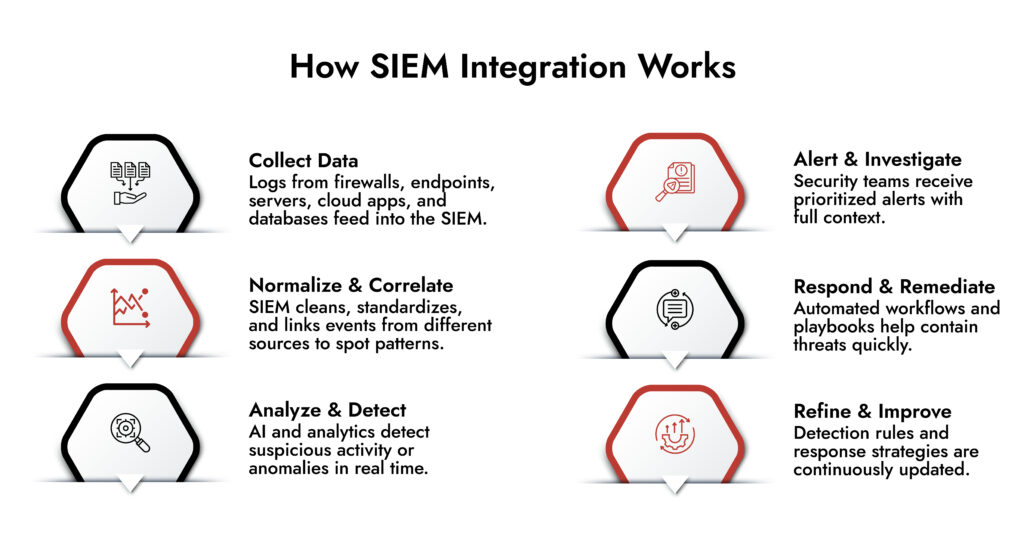 How SIEM Integration Works

Collect Data
Logs from firewalls, endpoints, servers, cloud apps, and databases feed into the SIEM.

Normalize & Correlate
SIEM cleans, standardizes, and links events from different sources to spot patterns.

Analyze & Detect
AI and analytics detect suspicious activity or anomalies in real time.

Alert & Investigate
Security teams receive prioritized alerts with full context.

Respond & Remediate
Automated workflows and playbooks help contain threats quickly.

Refine & Improve
Detection rules and response strategies are continuously updated.